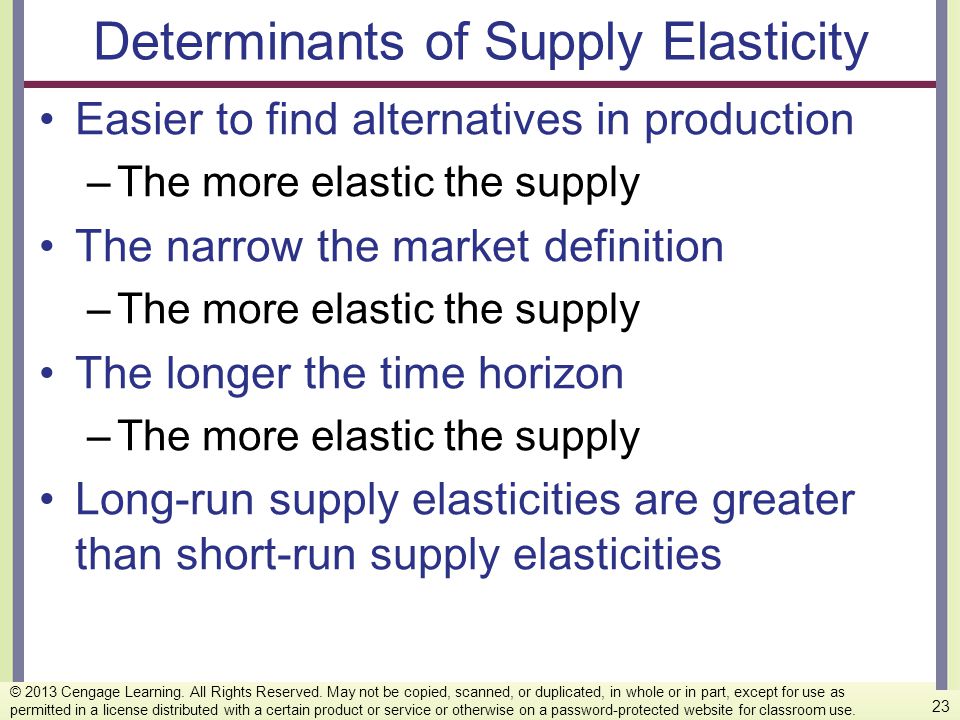 Determinants of Supply Elasticity

• Easier to find alternatives in production
 – The more elastic the supply
• The narrow the market definition
 – The more elastic the supply
• The longer the time horizon
 – The more elastic the supply
• Long-run supply elasticities are greater than short-run supply elasticities

© 2013 Cengage Learning. All Rights Reserved. May not be copied, scanned, or duplicated, in whole or in part, except for use as permitted in a license distributed with a certain product or service or otherwise on a password-protected website for classroom use.

23